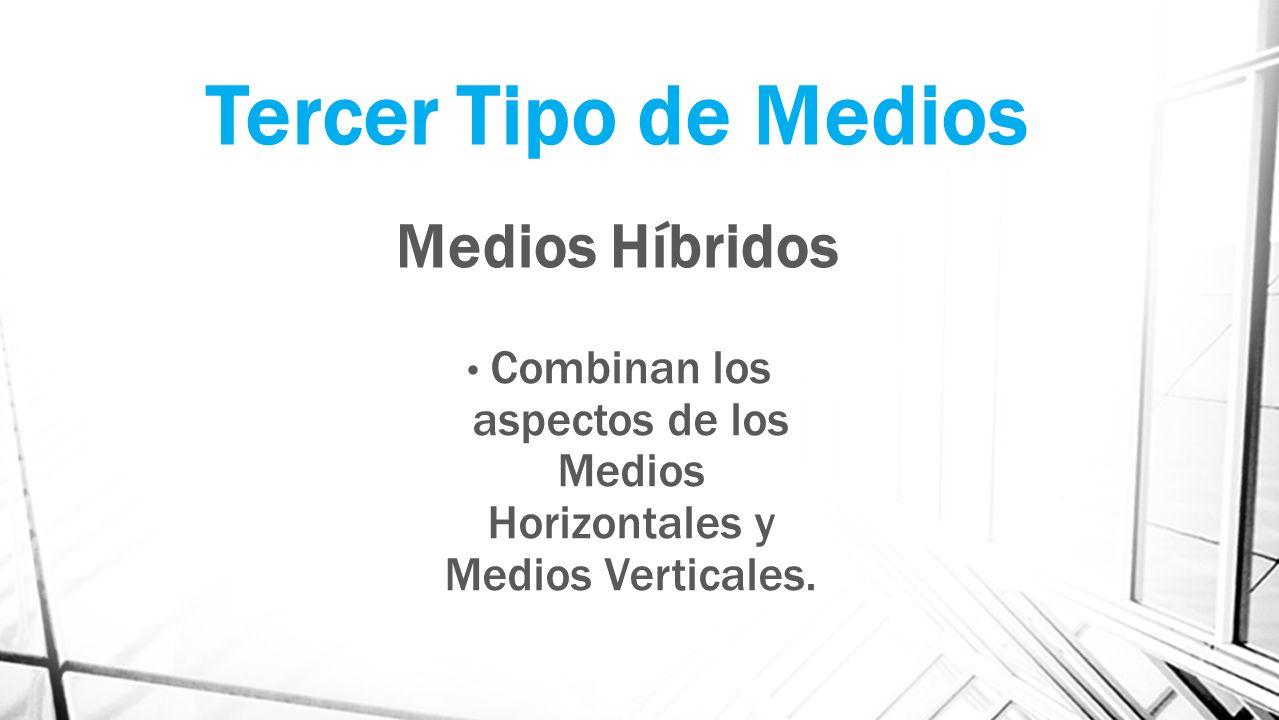 Tercer Tipo de Medios

Medios Híbridos

• Combinan los aspectos de los Medios Horizontales y Medios Verticales.